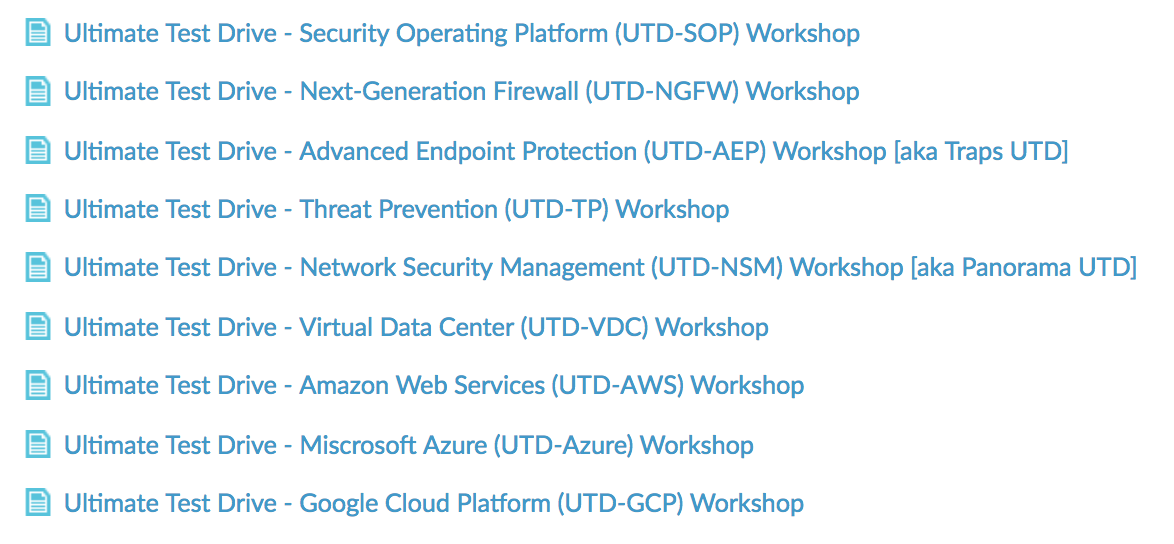 Ultimate Test Drive - Security Operating Platform (UTD-SOP) Workshop

Ultimate Test Drive - Next-Generation Firewall (UTD-NGFW) Workshop

Ultimate Test Drive - Advanced Endpoint Protection (UTD-AEP) Workshop [aka Traps UTD]

Ultimate Test Drive - Threat Prevention (UTD-TP) Workshop

Ultimate Test Drive - Network Security Management (UTD-NSM) Workshop [aka Panorama UTD]

Ultimate Test Drive - Virtual Data Center (UTD-VDC) Workshop

Ultimate Test Drive - Amazon Web Services (UTD-AWS) Workshop

Ultimate Test Drive - Miscrosoft Azure (UTD-Azure) Workshop

Ultimate Test Drive - Google Cloud Platform (UTD-GCP) Workshop